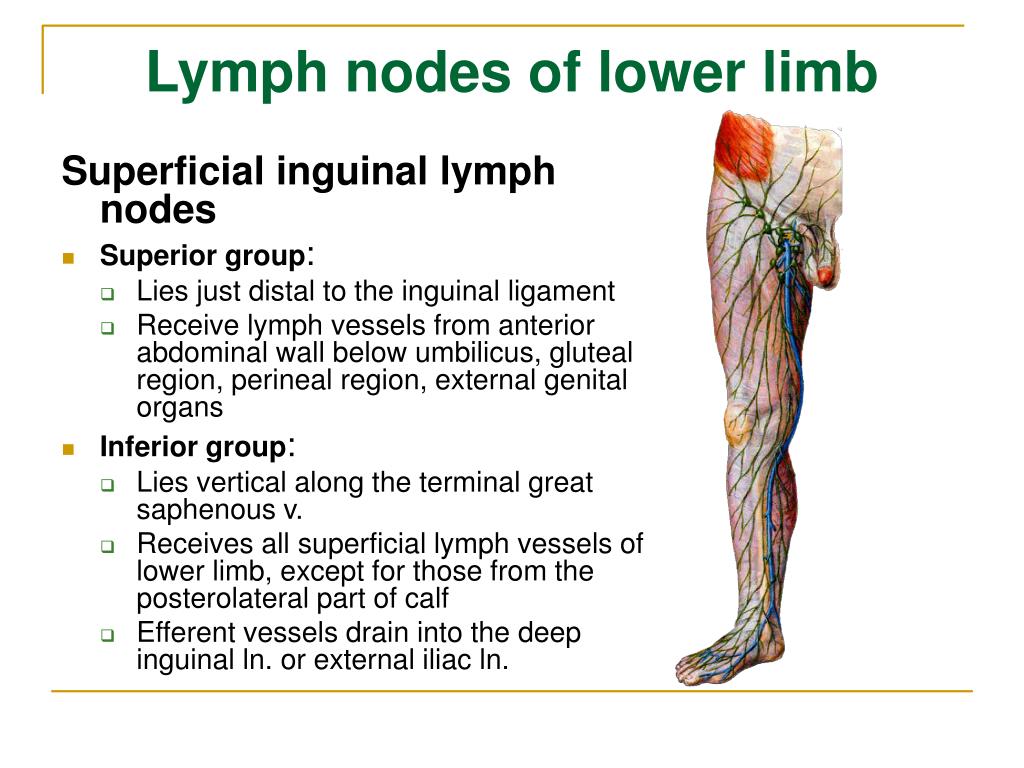 Lymph nodes of lower limb

Superficial inguinal lymph nodes

- Superior group:
  - Lies just distal to the inguinal ligament
  - Receive lymph vessels from anterior abdominal wall below umbilicus, gluteal region, perineal region, external genital organs
- Inferior group:
  - Lies vertical along the terminal great saphenous v.
  - Receives all superficial lymph vessels of lower limb, except for those from the posterolateral part of calf
  - Efferent vessels drain into the deep inguinal ln. or external iliac ln.